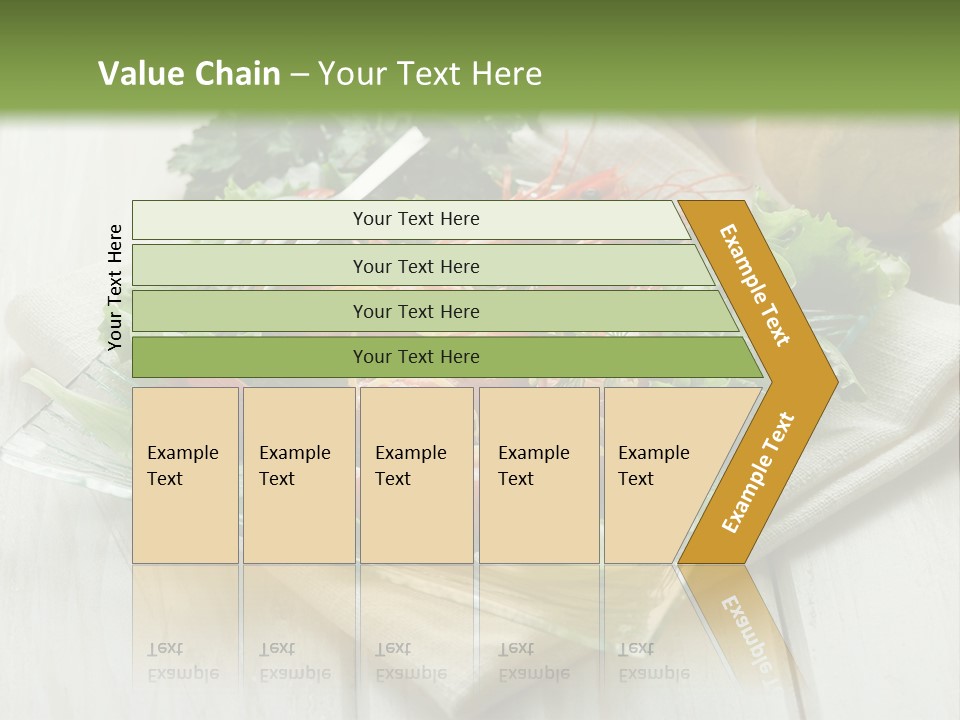 Value Chain – Your Text Here

Your Text Here

Your Text Here

Your Text Here

Your Text Here

Your Text Here

Example Text

Example Text

Example Text

Example Text

Example Text

Example Text

Example Text